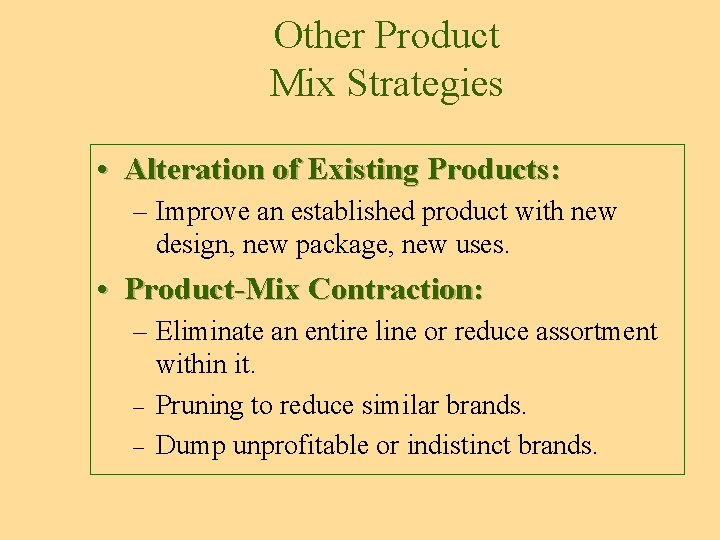 Other Product
Mix Strategies

• Alteration of Existing Products:
– Improve an established product with new design, new package, new uses.

• Product-Mix Contraction:
– Eliminate an entire line or reduce assortment within it.
– Pruning to reduce similar brands.
– Dump unprofitable or indistinct brands.